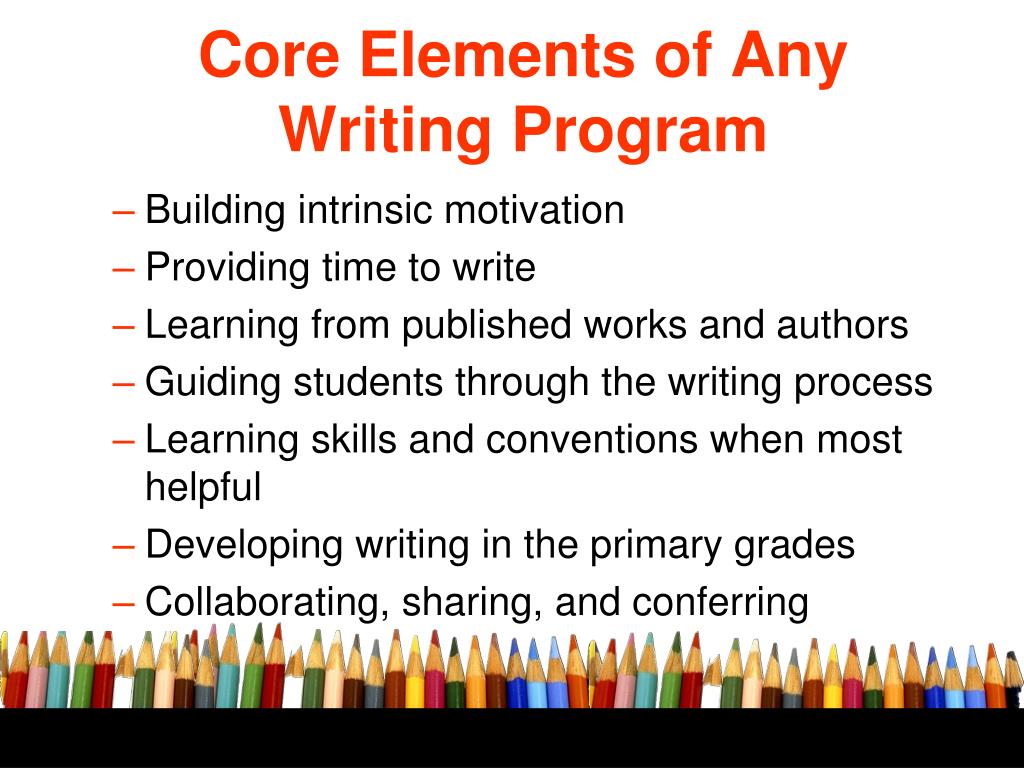 Core Elements of Any Writing Program

– Building intrinsic motivation
– Providing time to write
– Learning from published works and authors
– Guiding students through the writing process
– Learning skills and conventions when most helpful
– Developing writing in the primary grades
– Collaborating, sharing, and conferring